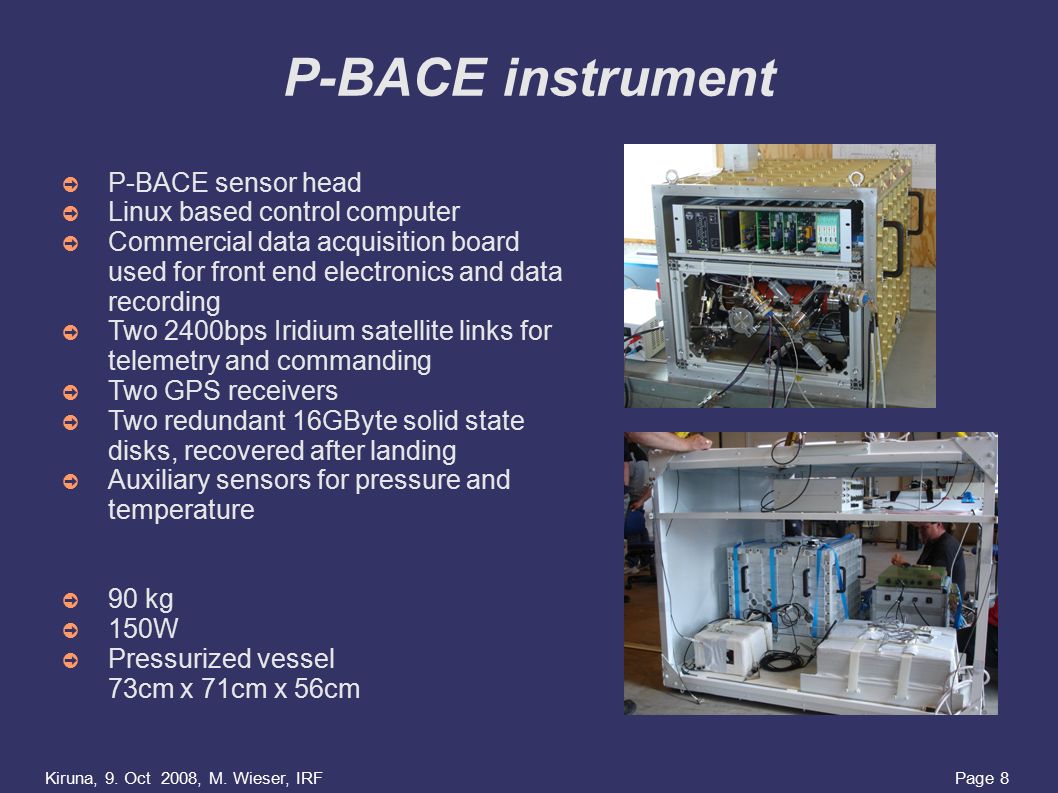 P-BACE instrument

➲ P-BACE sensor head
➲ Linux based control computer
➲ Commercial data acquisition board used for front end electronics and data recording
➲ Two 2400bps Iridium satellite links for telemetry and commanding
➲ Two GPS receivers
➲ Two redundant 16GByte solid state disks, recovered after landing
➲ Auxiliary sensors for pressure and temperature

➲ 90 kg
➲ 150W
➲ Pressurized vessel 73cm x 71cm x 56cm

Kiruna, 9. Oct 2008, M. Wieser, IRF

Page 8